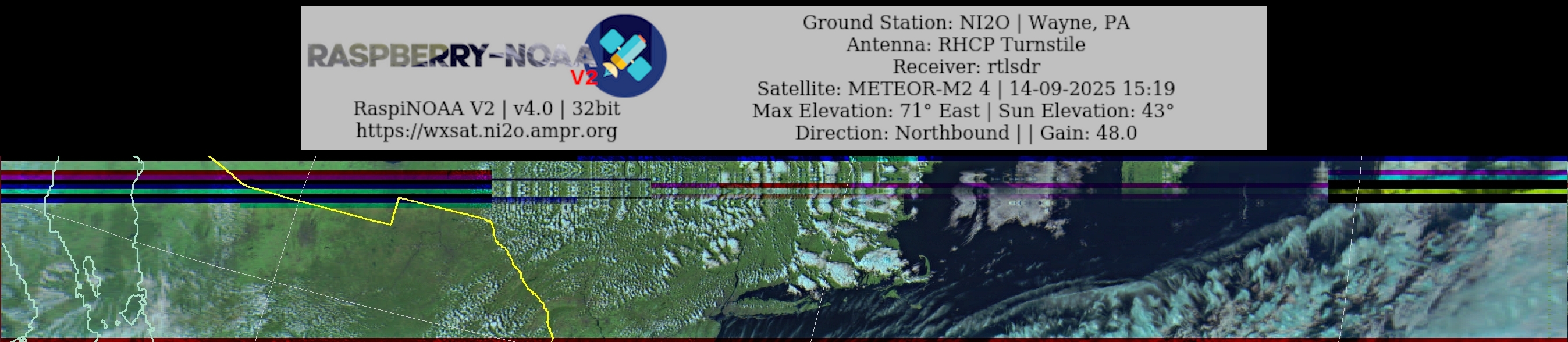 RASPBERRY-NOAA V2

RaspiNOAA V2 | v4.0 | 32bit
https://wxsat.ni2o.ampr.org

Ground Station: NI2O | Wayne, PA
Antenna: RHCP Turnstile
Receiver: rtlsdr
Satellite: METEOR-M2 4 | 14-09-2025 15:19
Max Elevation: 71° East | Sun Elevation: 43°
Direction: Northbound | | Gain: 48.0